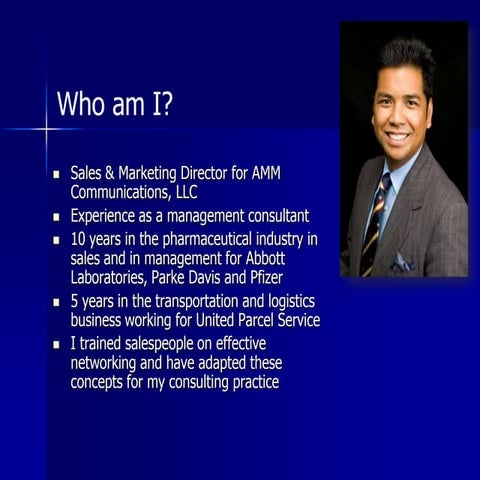 Who am I?

- Sales & Marketing Director for AMM Communications, LLC
- Experience as a management consultant
- 10 years in the pharmaceutical industry in sales and in management for Abbott Laboratories, Parke Davis and Pfizer
- 5 years in the transportation and logistics business working for United Parcel Service
- I trained salespeople on effective networking and have adapted these concepts for my consulting practice